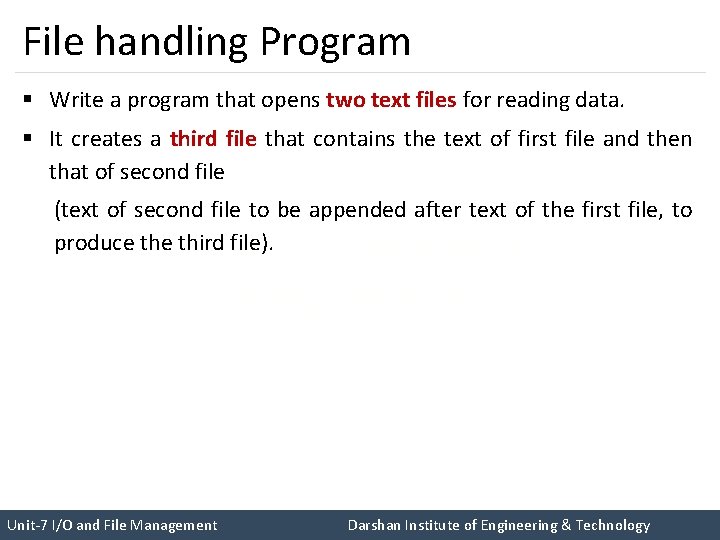 File handling Program

▪ Write a program that opens two text files for reading data.

▪ It creates a third file that contains the text of first file and then that of second file

(text of second file to be appended after text of the first file, to produce the third file).

Unit-7 I/O and File Management

Darshan Institute of Engineering & Technology